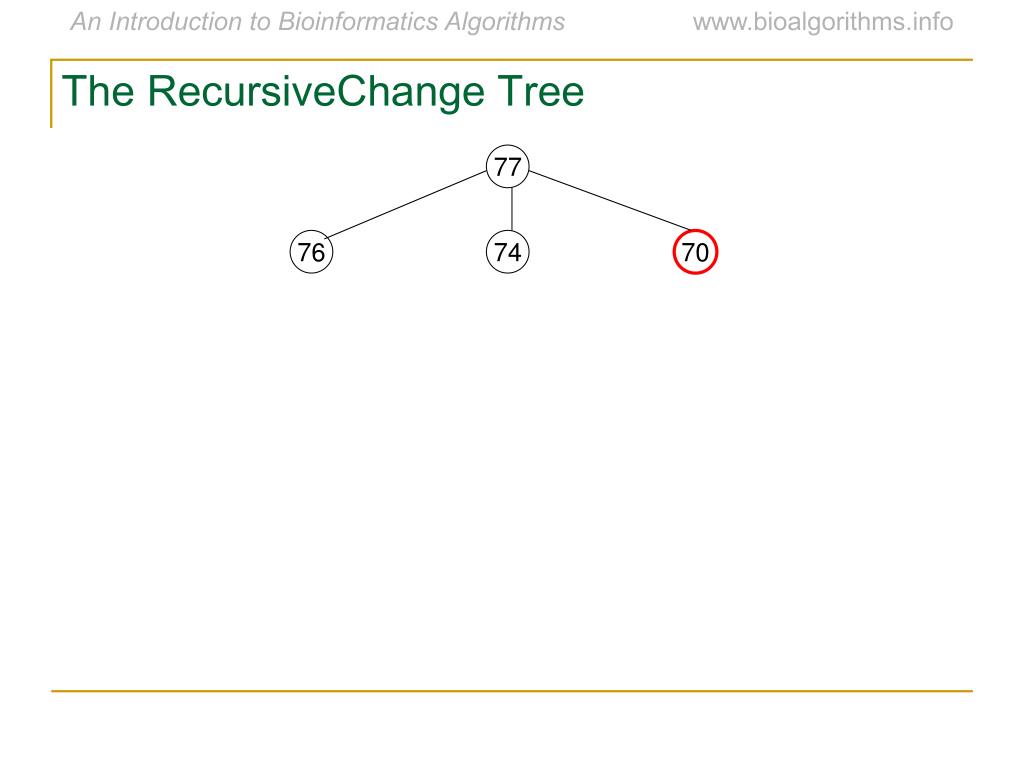 An Introduction to Bioinformatics Algorithms www.bioalgorithms.info

The RecursiveChange Tree

77

76 74 70